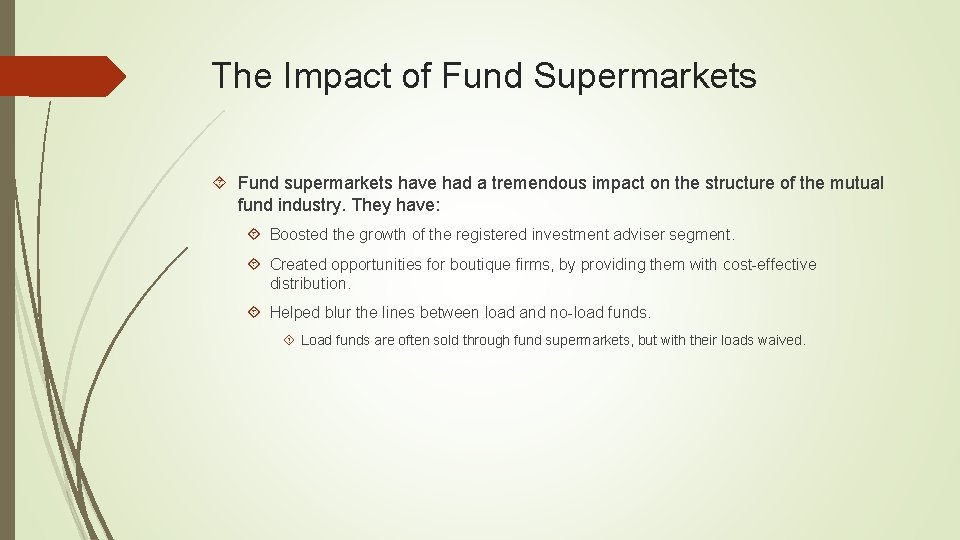 The Impact of Fund Supermarkets

Fund supermarkets have had a tremendous impact on the structure of the mutual fund industry. They have:

Boosted the growth of the registered investment adviser segment.

Created opportunities for boutique firms, by providing them with cost-effective distribution.

Helped blur the lines between load and no-load funds.

Load funds are often sold through fund supermarkets, but with their loads waived.